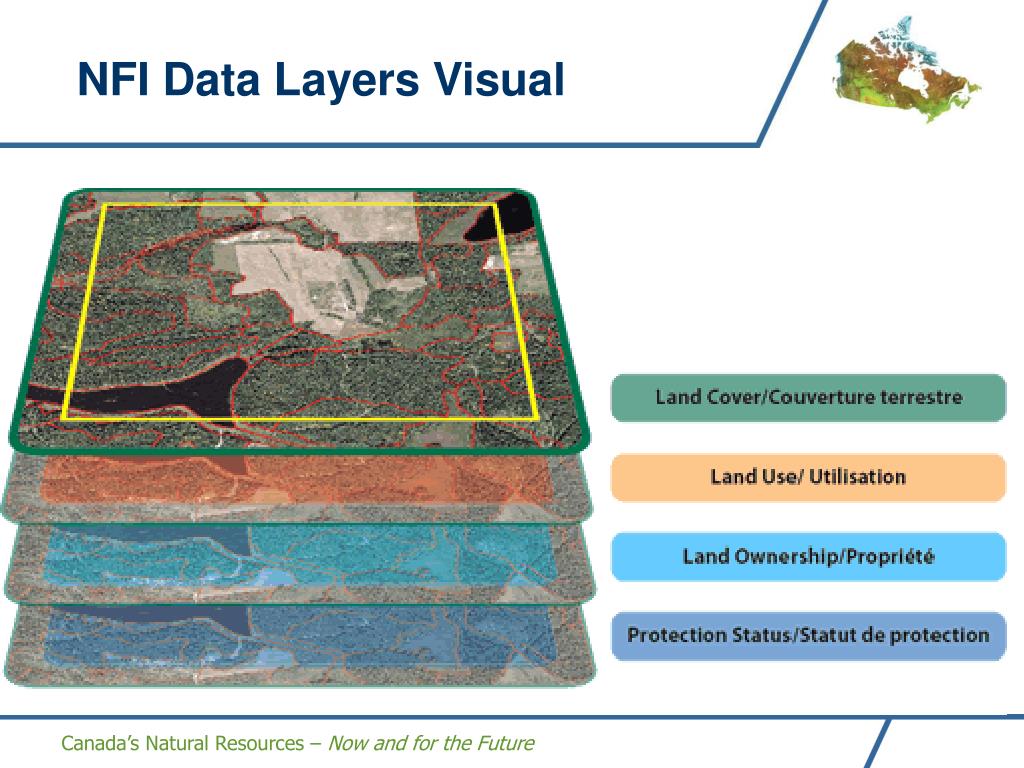 NFI Data Layers Visual

Land Cover/Couverture terrestre

Land Use/ Utilisation

Land Ownership/Propriété

Protection Status/Statut de protection

Canada's Natural Resources – Now and for the Future